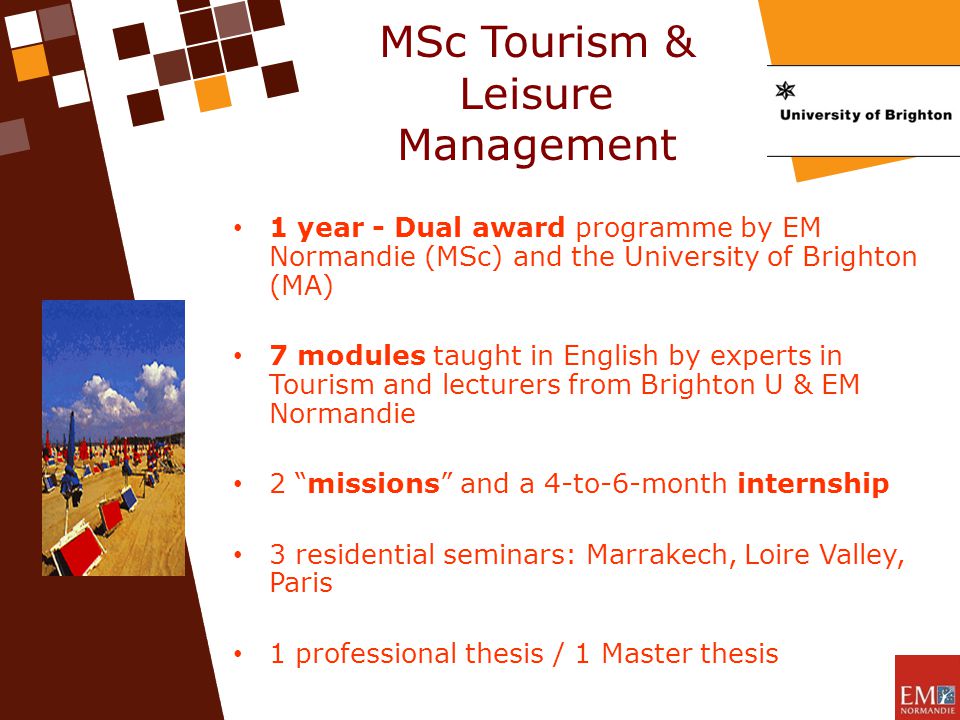 MSc Tourism & Leisure Management

University of Brighton

• 1 year - Dual award programme by EM Normandie (MSc) and the University of Brighton (MA)

• 7 modules taught in English by experts in Tourism and lecturers from Brighton U & EM Normandie

• 2 “missions” and a 4-to-6-month internship

• 3 residential seminars: Marrakech, Loire Valley, Paris

• 1 professional thesis / 1 Master thesis

EM NORMANDIE